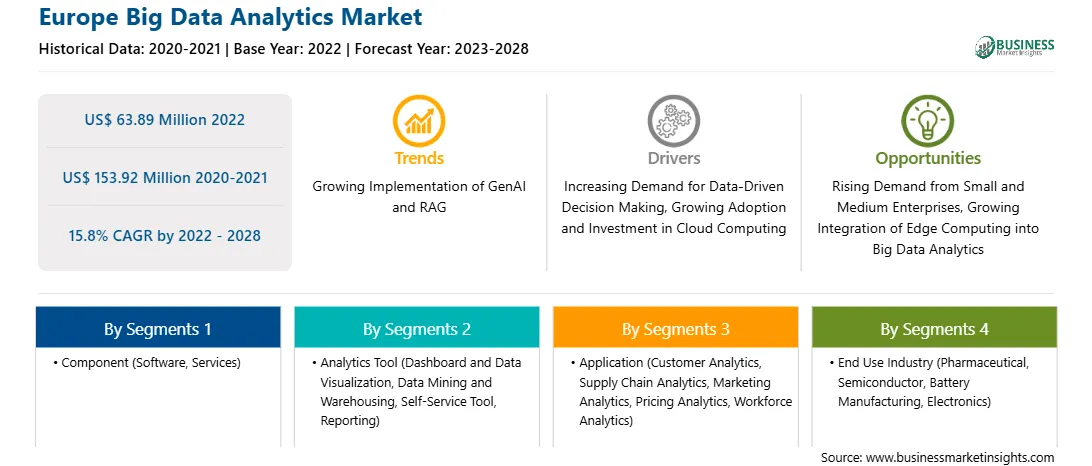 Europe Big Data Analytics Market

Historical Data: 2020-2021 | Base Year: 2022 | Forecast Year: 2023-2028

BUSINESS
Market Insights

US$ 63.89 Million 2022

US$ 153.92 Million 2020-2021

15.8% CAGR by 2022 - 2028

Trends
Growing Implementation of GenAI and RAG

Drivers
Increasing Demand for Data-Driven Decision Making, Growing Adoption and Investment in Cloud Computing

Opportunities
Rising Demand from Small and Medium Enterprises, Growing Integration of Edge Computing into Big Data Analytics

By Segments 1
• Component (Software, Services)

By Segments 2
• Analytics Tool (Dashboard and Data Visualization, Data Mining and Warehousing, Self-Service Tool, Reporting)

By Segments 3
• Application (Customer Analytics, Supply Chain Analytics, Marketing Analytics, Pricing Analytics, Workforce Analytics)

By Segments 4
• End Use Industry (Pharmaceutical, Semiconductor, Battery Manufacturing, Electronics)

Source: www.businessmarketinsights.com